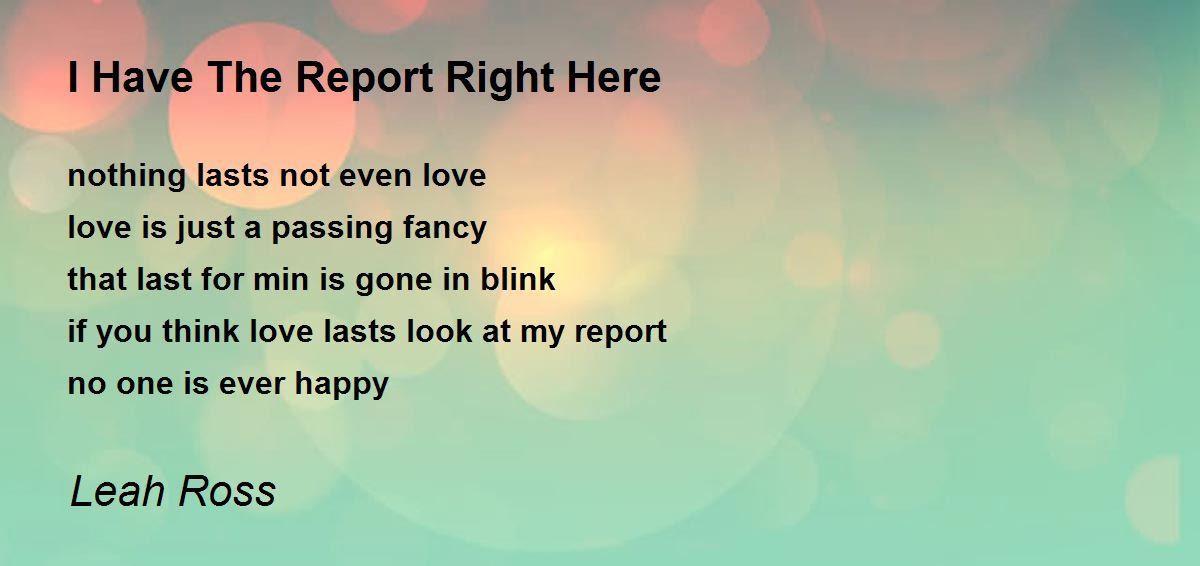 I Have The Report Right Here

nothing lasts not even love
love is just a passing fancy
that last for min is gone in blink
if you think love lasts look at my report
no one is ever happy

Leah Ross